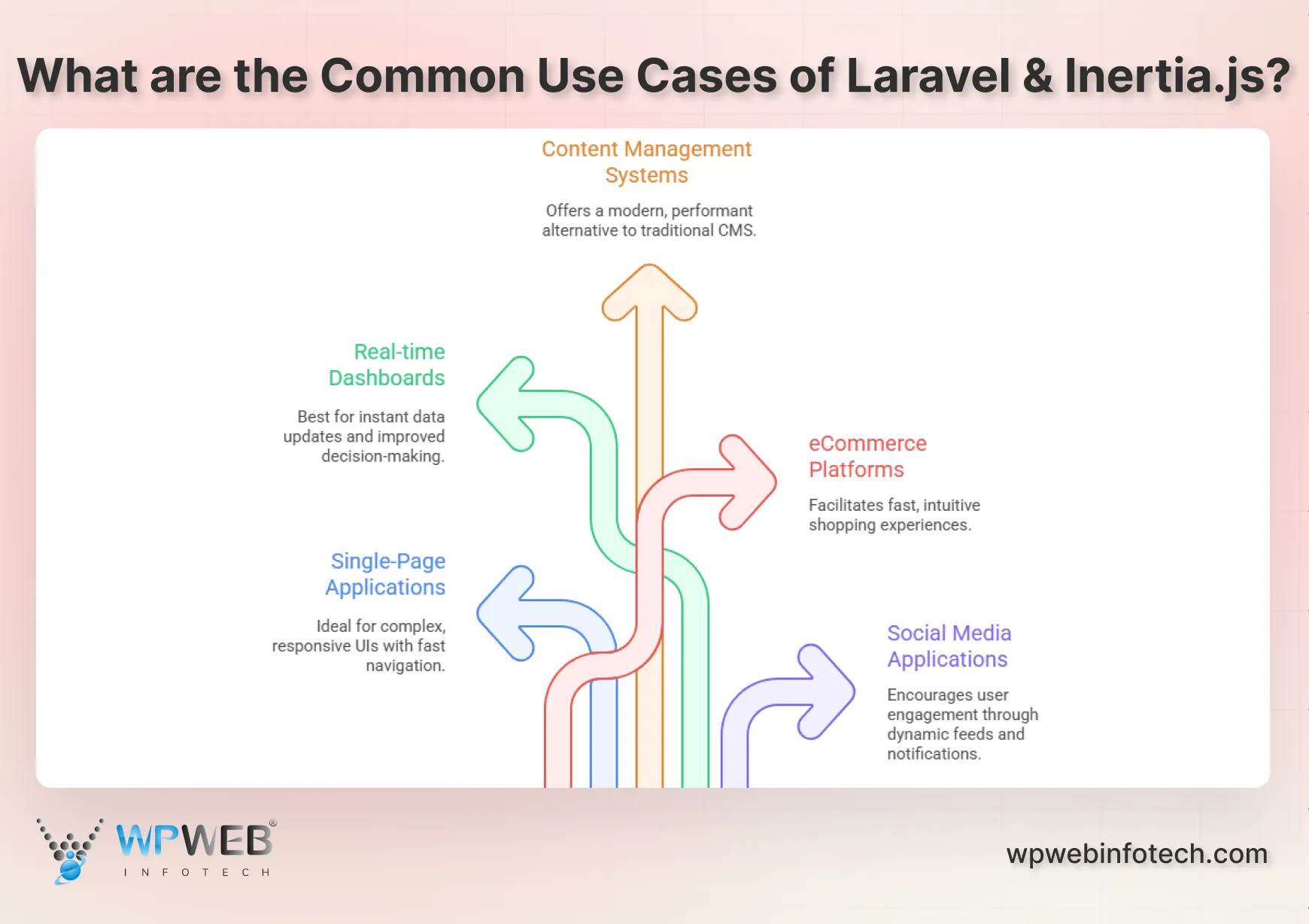 What are the Common Use Cases of Laravel & Inertia.js?

Content Management Systems

Offers a modern, performant alternative to traditional CMS.

Real-time Dashboards

Best for instant data updates and improved decision-making.

eCommerce Platforms

Facilitates fast, intuitive shopping experiences.

Single-Page Applications

Ideal for complex, responsive UIs with fast navigation.

Social Media Applications

Encourages user engagement through dynamic feeds and notifications.

WPWEB® INFOTECH

wpwebinfotech.com